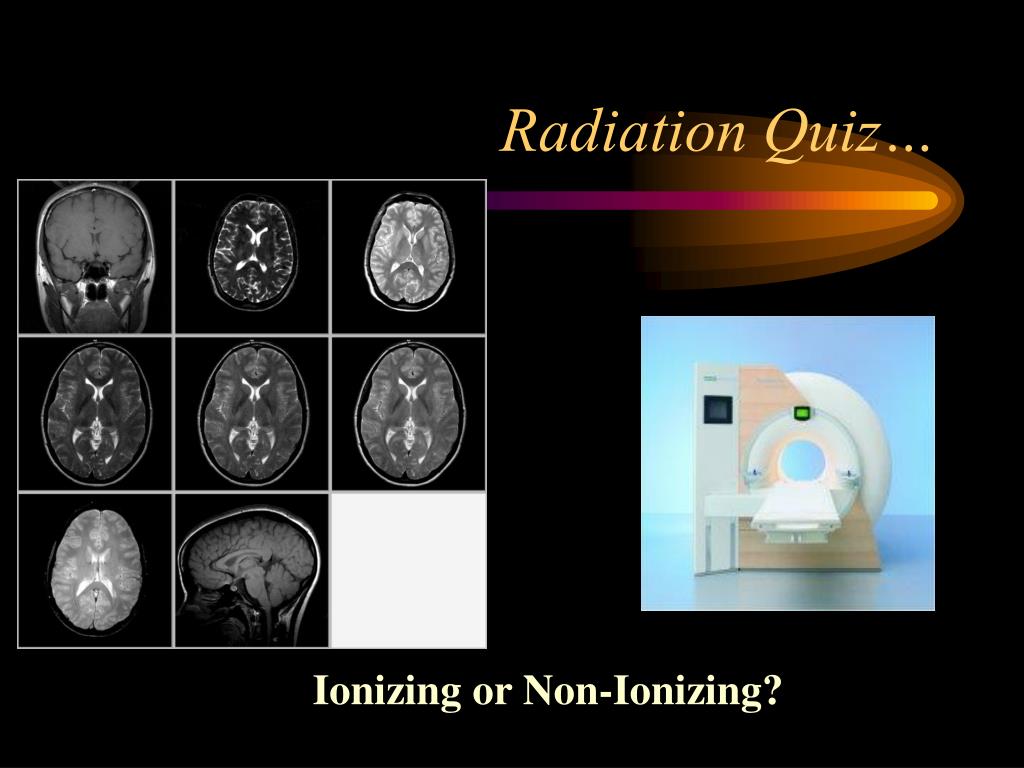 Radiation Quiz…

Ionizing or Non-Ionizing?